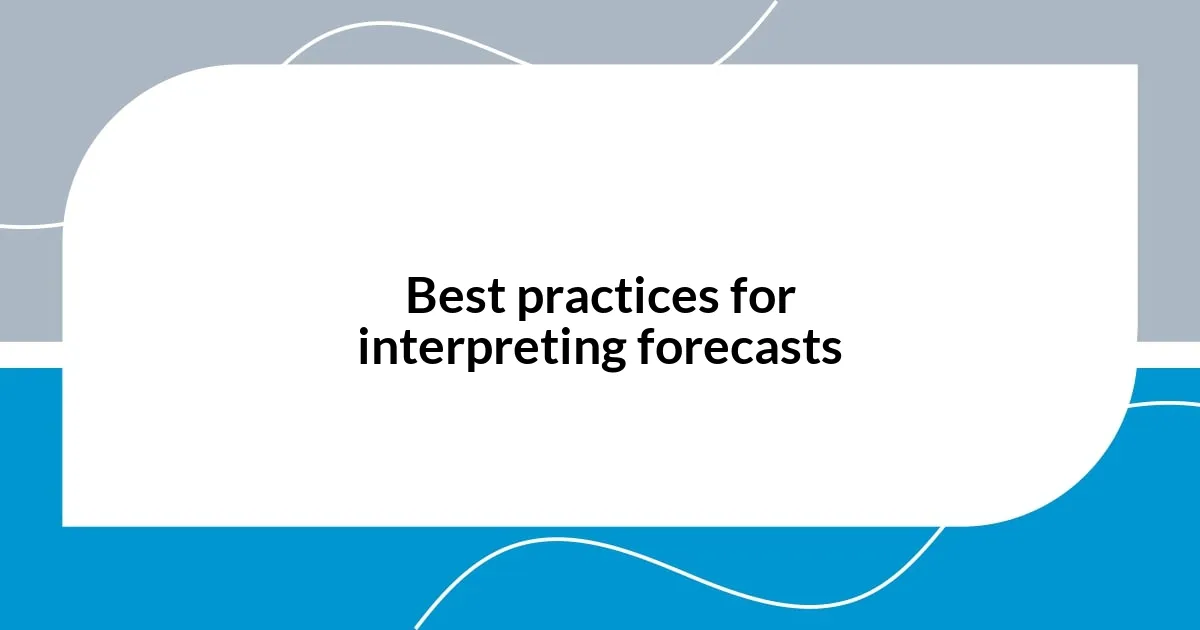 Best practices for interpreting forecasts